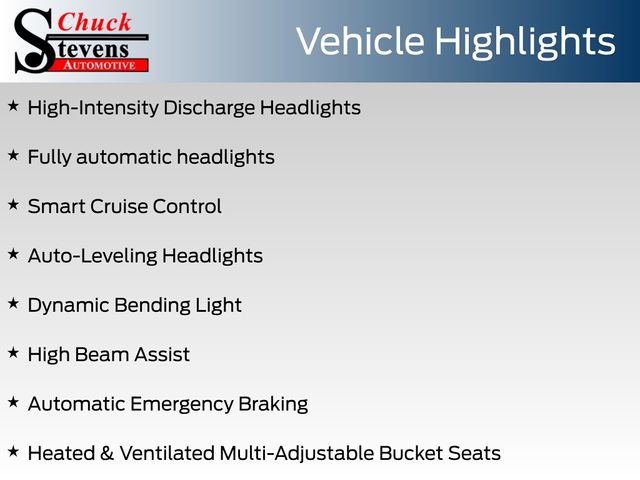 Chuck Stevens AUTOMOTIVE

Vehicle Highlights

★ High-Intensity Discharge Headlights

★ Fully automatic headlights

★ Smart Cruise Control

★ Auto-Leveling Headlights

★ Dynamic Bending Light

★ High Beam Assist

★ Automatic Emergency Braking

★ Heated & Ventilated Multi-Adjustable Bucket Seats